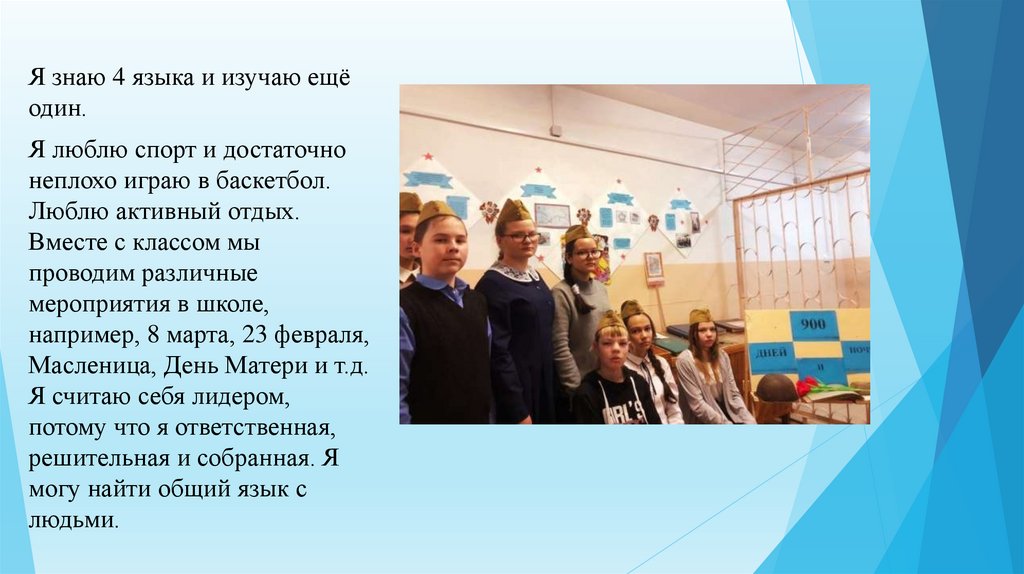 Я знаю 4 языка и изучаю ещё один.

Я люблю спорт и достаточно неплохо играю в баскетбол. Люблю активный отдых. Вместе с классом мы проводим различные мероприятия в школе, например, 8 марта, 23 февраля, Масленица, День Матери и т.д. Я считаю себя лидером, потому что я ответственная, решительная и собранная. Я могу найти общий язык с людьми.

900
ДНЕЙ
И
НОЧ